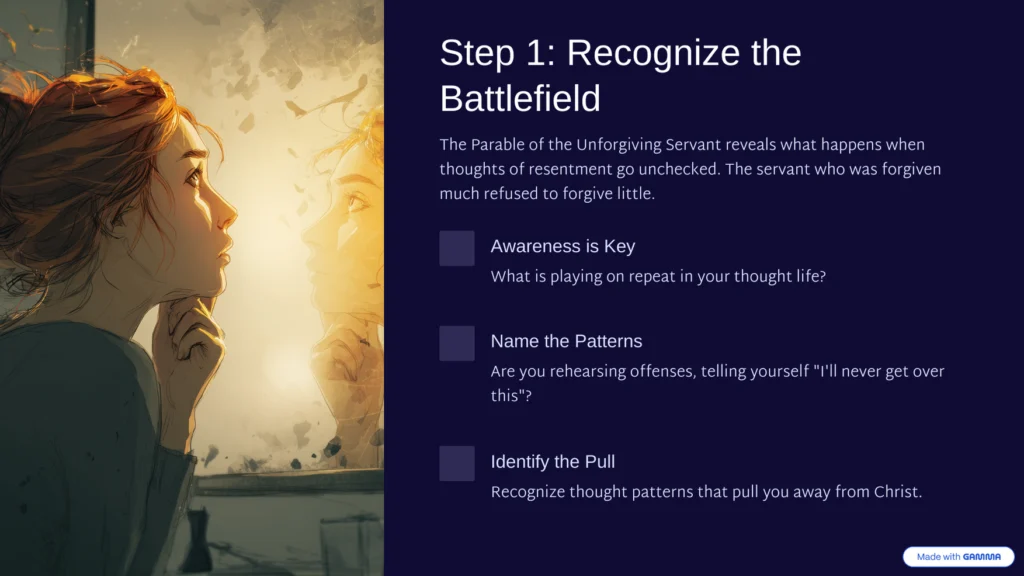 Step 1: Recognize the Battlefield

The Parable of the Unforgiving Servant reveals what happens when thoughts of resentment go unchecked. The servant who was forgiven much refused to forgive little.

Awareness is Key

What is playing on repeat in your thought life?

Name the Patterns

Are you rehearsing offenses, telling yourself "I'll never get over this"?

Identify the Pull

Recognize thought patterns that pull you away from Christ.

Made with GAMMA